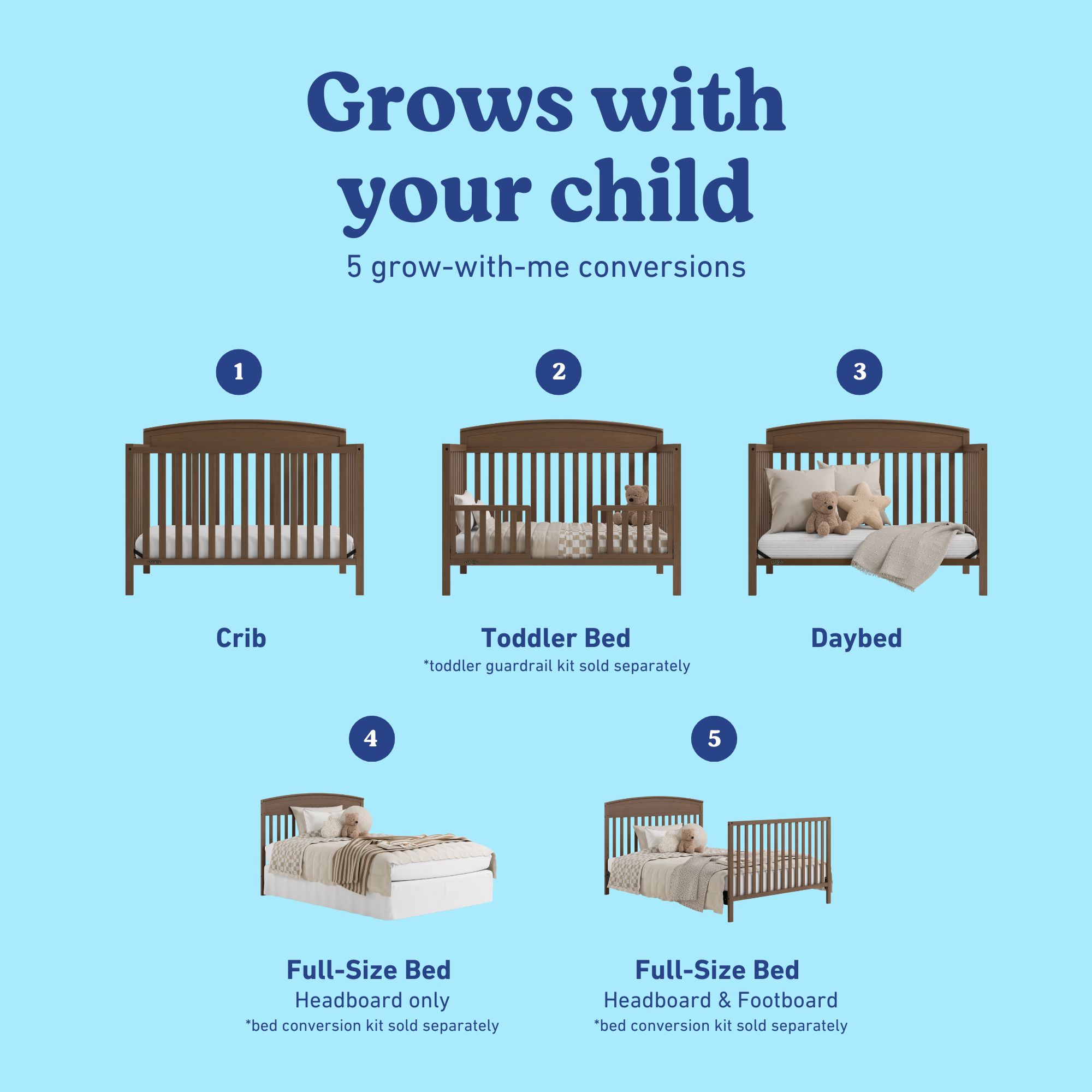 Grows with your child

5 grow-with-me conversions

1

Crib

2

Toddler Bed
*toddler guardrail kit sold separately

3

Daybed

4

Full-Size Bed
Headboard only
*bed conversion kit sold separately

5

Full-Size Bed
Headboard & Footboard
*bed conversion kit sold separately